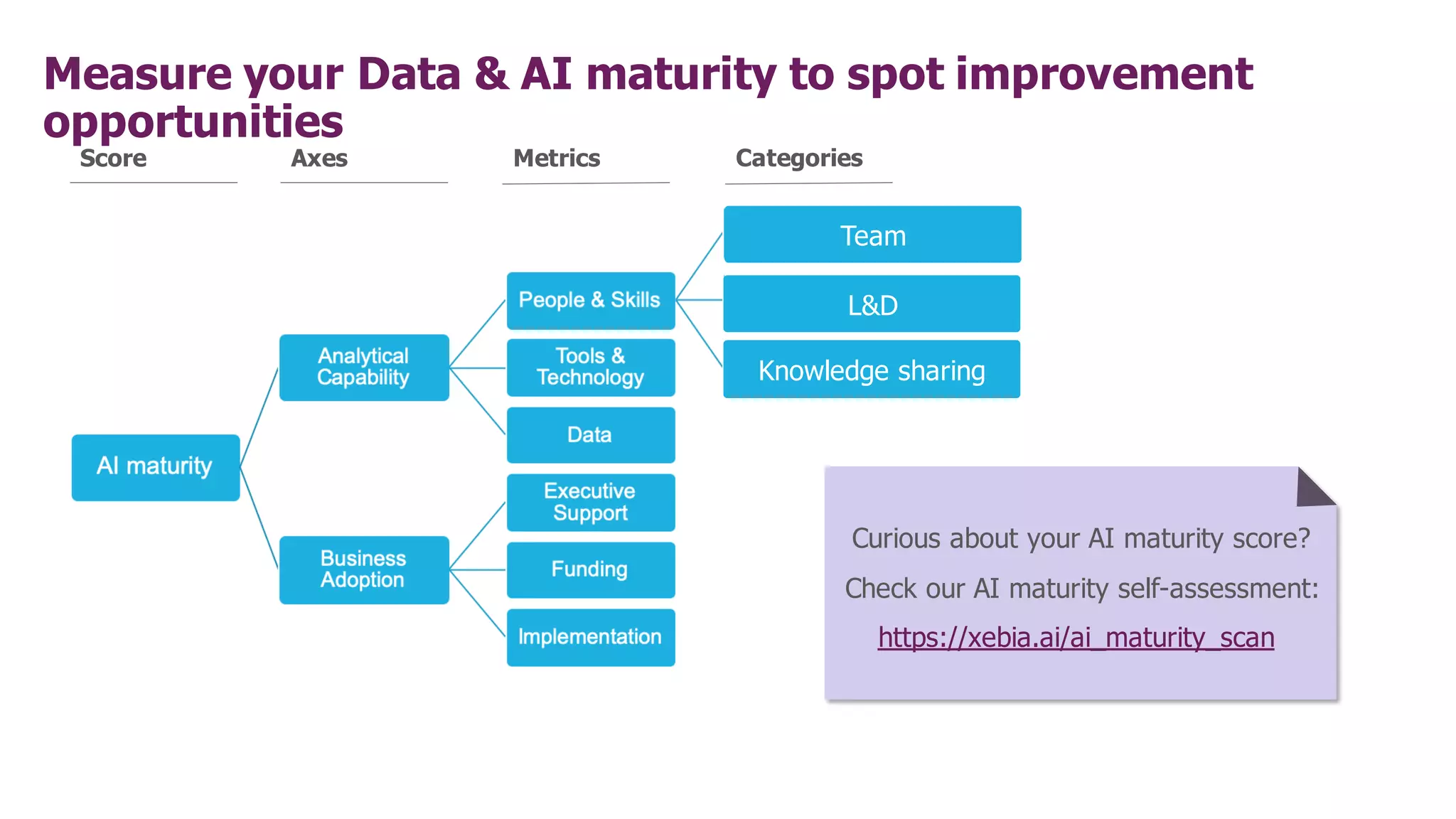 Measure your Data & AI maturity to spot improvement opportunities

Score

Axes

Metrics

Categories

AI maturity

Analytical Capability

Business Adoption

People & Skills

Tools & Technology

Data

Executive Support

Funding

Implementation

Team

L&D

Knowledge sharing

Curious about your AI maturity score?

Check our AI maturity self-assessment:

https://xebia.ai/ai_maturity_scan